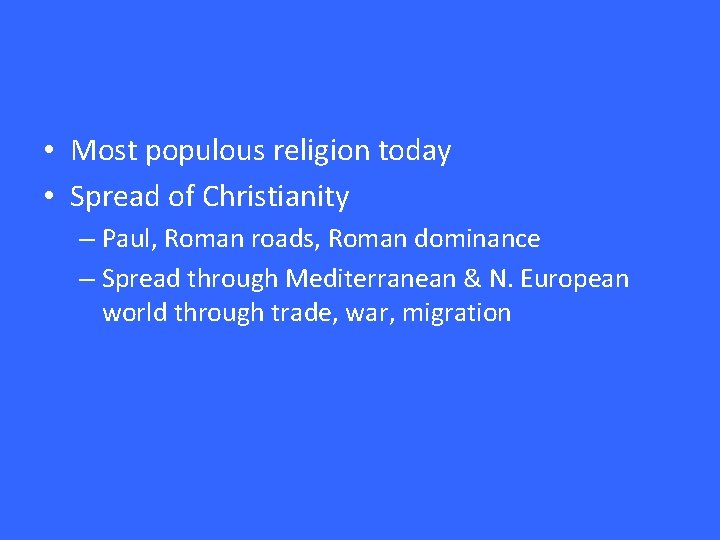 • Most populous religion today
• Spread of Christianity
– Paul, Roman roads, Roman dominance
– Spread through Mediterranean & N. European world through trade, war, migration